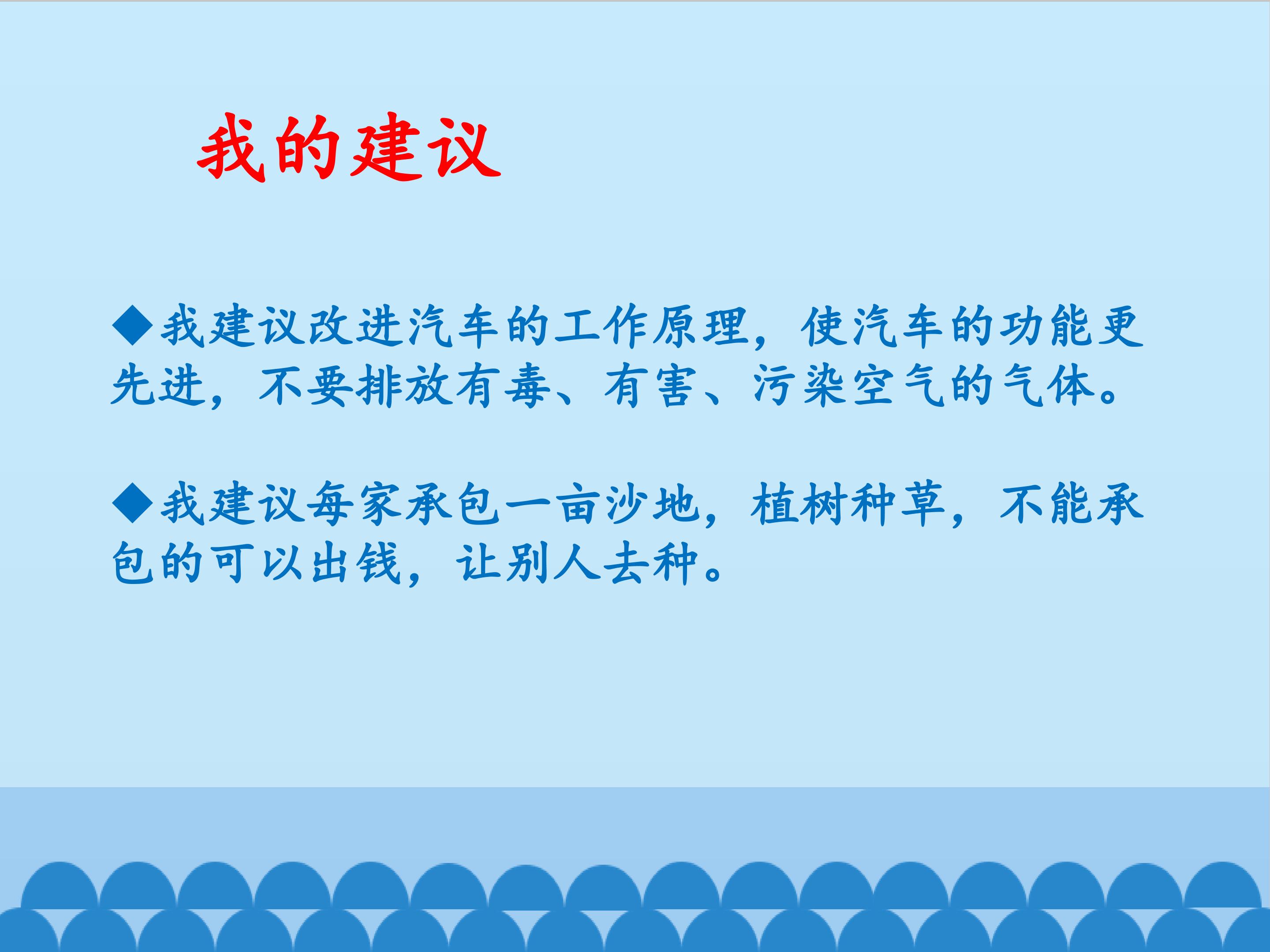 我的建议

◆我建议改进汽车的工作原理，使汽车的功能更先进，不要排放有毒、有害、污染空气的气体。

◆我建议每家承包一亩沙地，植树种草，不能承包的可以出钱，让别人去种。